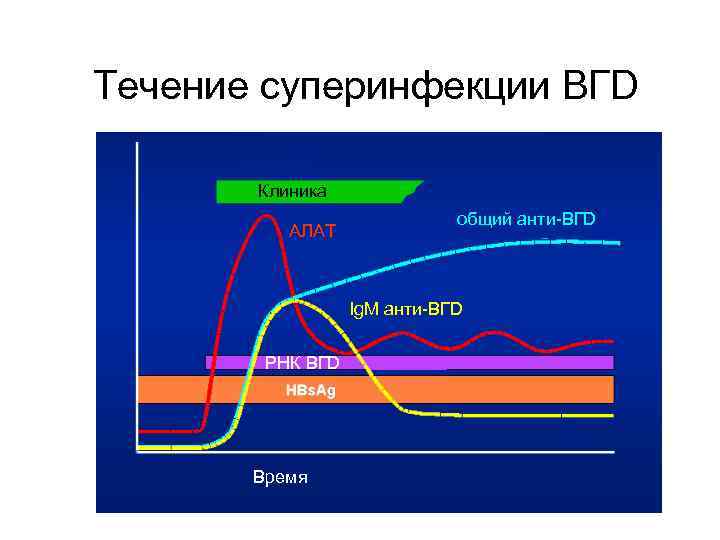 Течение суперинфекции ВГD

Клиника

АЛАТ

общий анти-ВГD

IgM анти-ВГD

РНК ВГD

HBsAg

Время